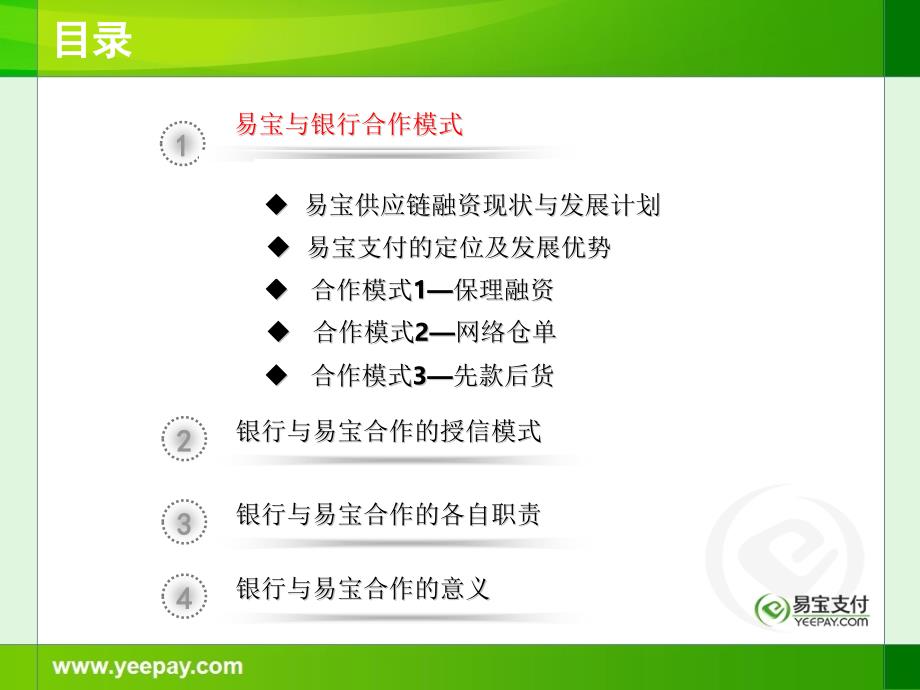 目录

1 易宝与银行合作模式

◆ 易宝供应链融资现状与发展计划
◆ 易宝支付的定位及发展优势
◆ 合作模式1—保理融资
◆ 合作模式2—网络仓单
◆ 合作模式3—先款后货

2 银行与易宝合作的授信模式

3 银行与易宝合作的各自职责

4 银行与易宝合作的意义

易宝支付
YEEPAY.COM

www.yeepay.com